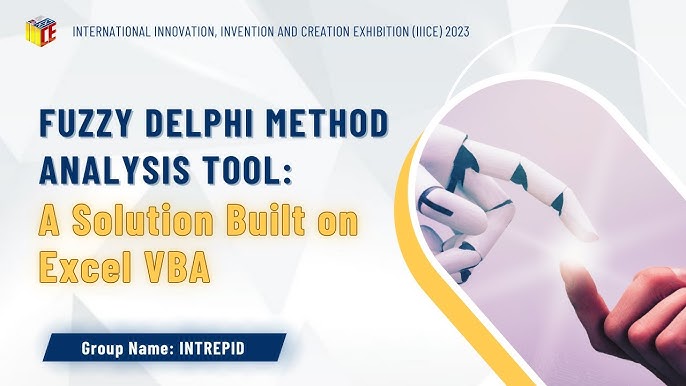 INTERNATIONAL INNOVATION, INVENTION AND CREATION EXHIBITION (IIICE) 2023

FUZZY DELPHI METHOD ANALYSIS TOOL:
A Solution Built on Excel VBA

Group Name: INTREPID